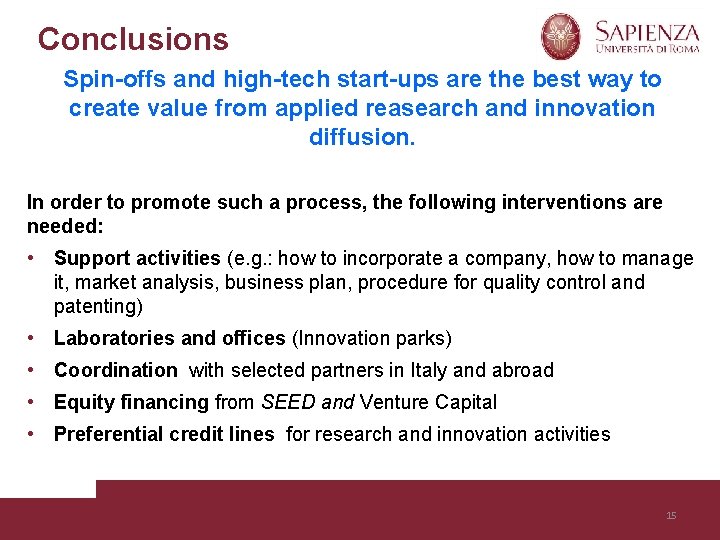 Conclusions

SAPIENZA
UNIVERSITÀ DI ROMA

Spin-offs and high-tech start-ups are the best way to create value from applied reasearch and innovation diffusion.

In order to promote such a process, the following interventions are needed:

• Support activities (e.g.: how to incorporate a company, how to manage it, market analysis, business plan, procedure for quality control and patenting)
• Laboratories and offices (Innovation parks)
• Coordination with selected partners in Italy and abroad
• Equity financing from SEED and Venture Capital
• Preferential credit lines for research and innovation activities

15